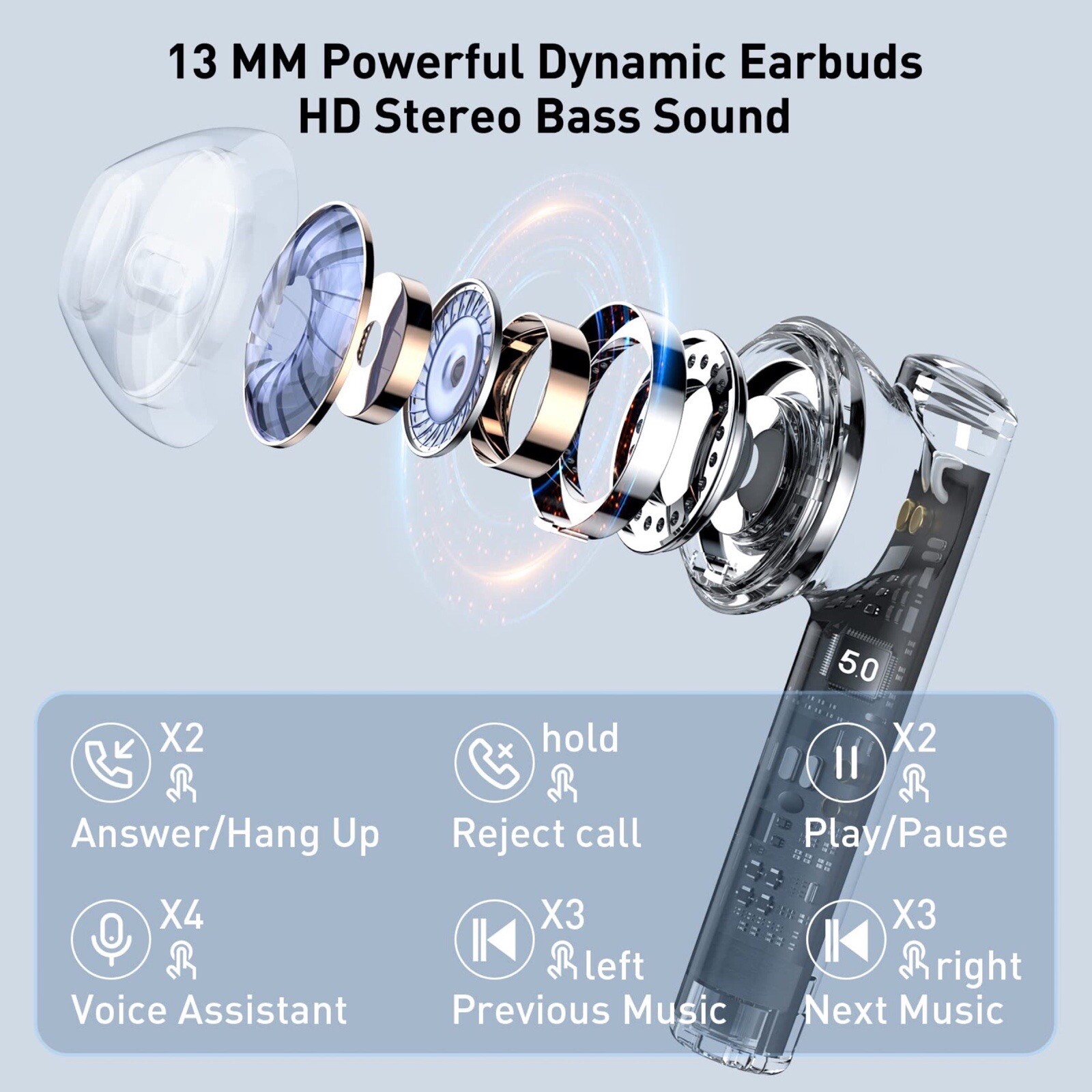 13 MM Powerful Dynamic Earbuds
HD Stereo Bass Sound

5.0

X2
Answer/Hang Up

hold
Reject call

X2
Play/Pause

X4
Voice Assistant

X3
left
Previous Music

X3
right
Next Music